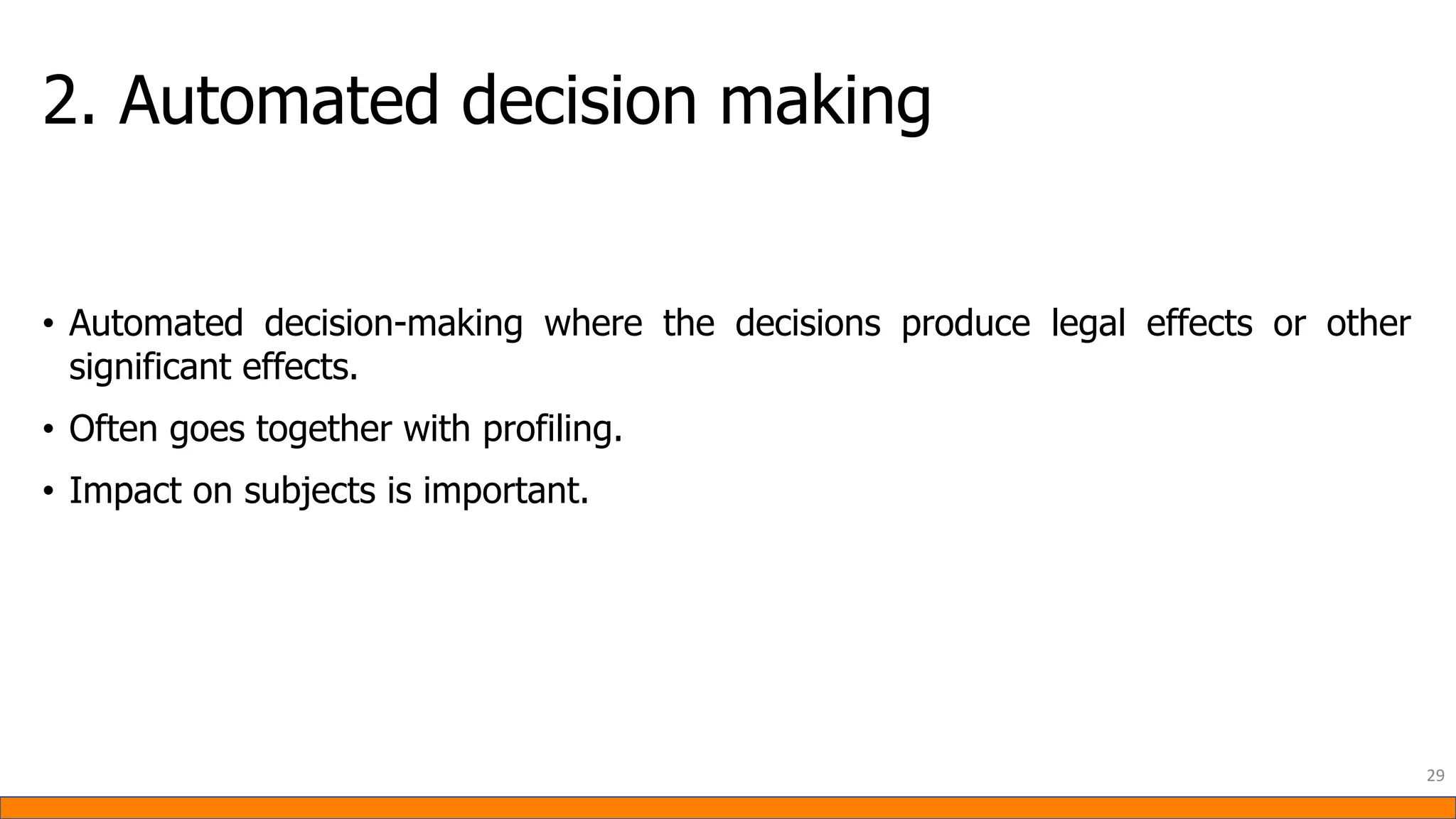 2. Automated decision making

• Automated decision-making where the decisions produce legal effects or other significant effects.

• Often goes together with profiling.

• Impact on subjects is important.

29